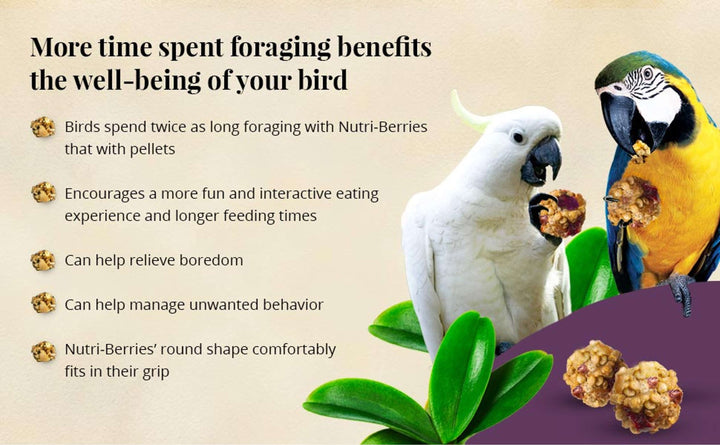 More time spent foraging benefits the well-being of your bird

Birds spend twice as long foraging with Nutri-Berries that with pellets

Encourages a more fun and interactive eating experience and longer feeding times

Can help relieve boredom

Can help manage unwanted behavior

Nutri-Berries' round shape comfortably fits in their grip